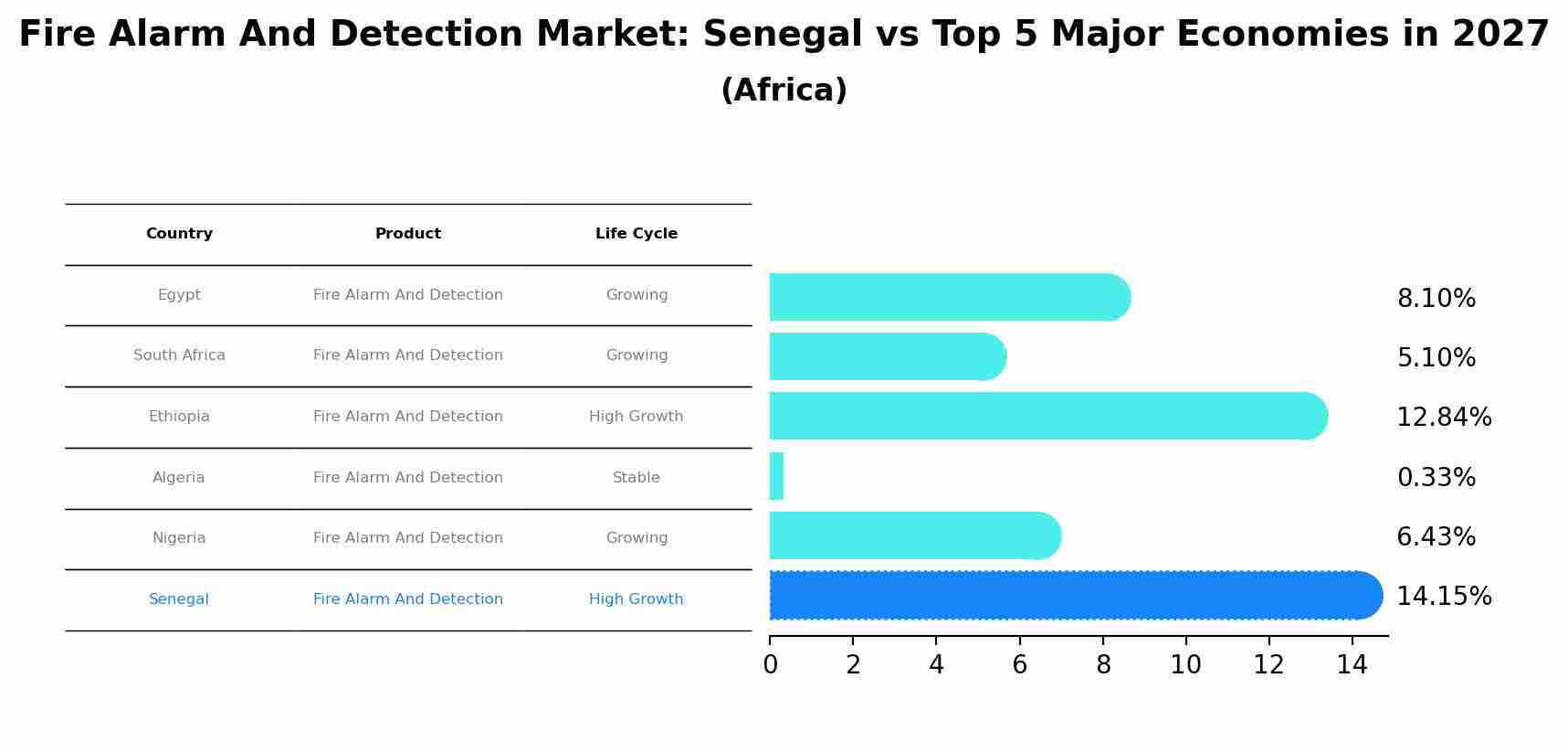 Fire Alarm And Detection Market: Senegal vs Top 5 Major Economies in 2027
(Africa)

| Country | Product | Life Cycle |
|---|---|---|
| Egypt | Fire Alarm And Detection | Growing |
| South Africa | Fire Alarm And Detection | Growing |
| Ethiopia | Fire Alarm And Detection | High Growth |
| Algeria | Fire Alarm And Detection | Stable |
| Nigeria | Fire Alarm And Detection | Growing |
| Senegal | Fire Alarm And Detection | High Growth |

8.10%
5.10%
12.84%
0.33%
6.43%
14.15%

0 2 4 6 8 10 12 14